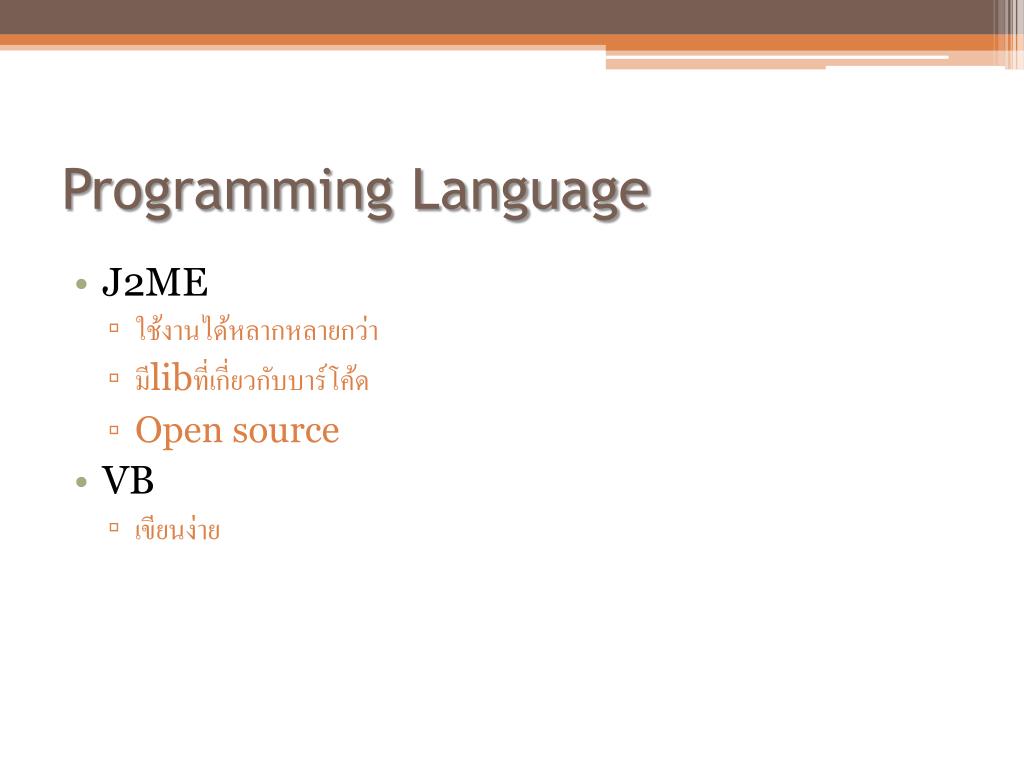 Programming Language

• J2ME
▫ ใช้งานได้หลากหลายกว่า
▫ มีlibที่เกี่ยวกับบาร์โค้ด
▫ Open source
• VB
▫ เขียนง่าย